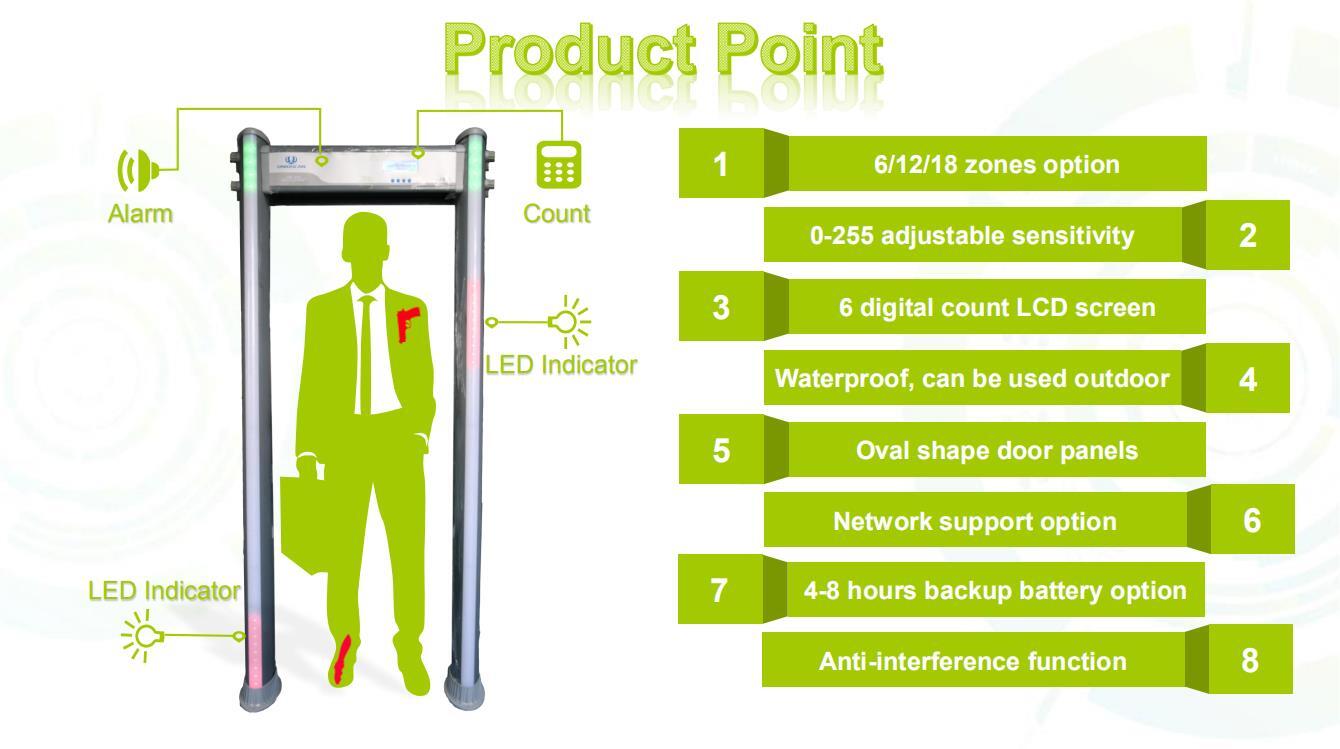 Product Point

Alarm

Count

LED Indicator

LED Indicator

1 6/12/18 zones option

0-255 adjustable sensitivity 2

3 6 digital count LCD screen

Waterproof, can be used outdoor 4

5 Oval shape door panels

Network support option 6

7 4-8 hours backup battery option

Anti-interference function 8